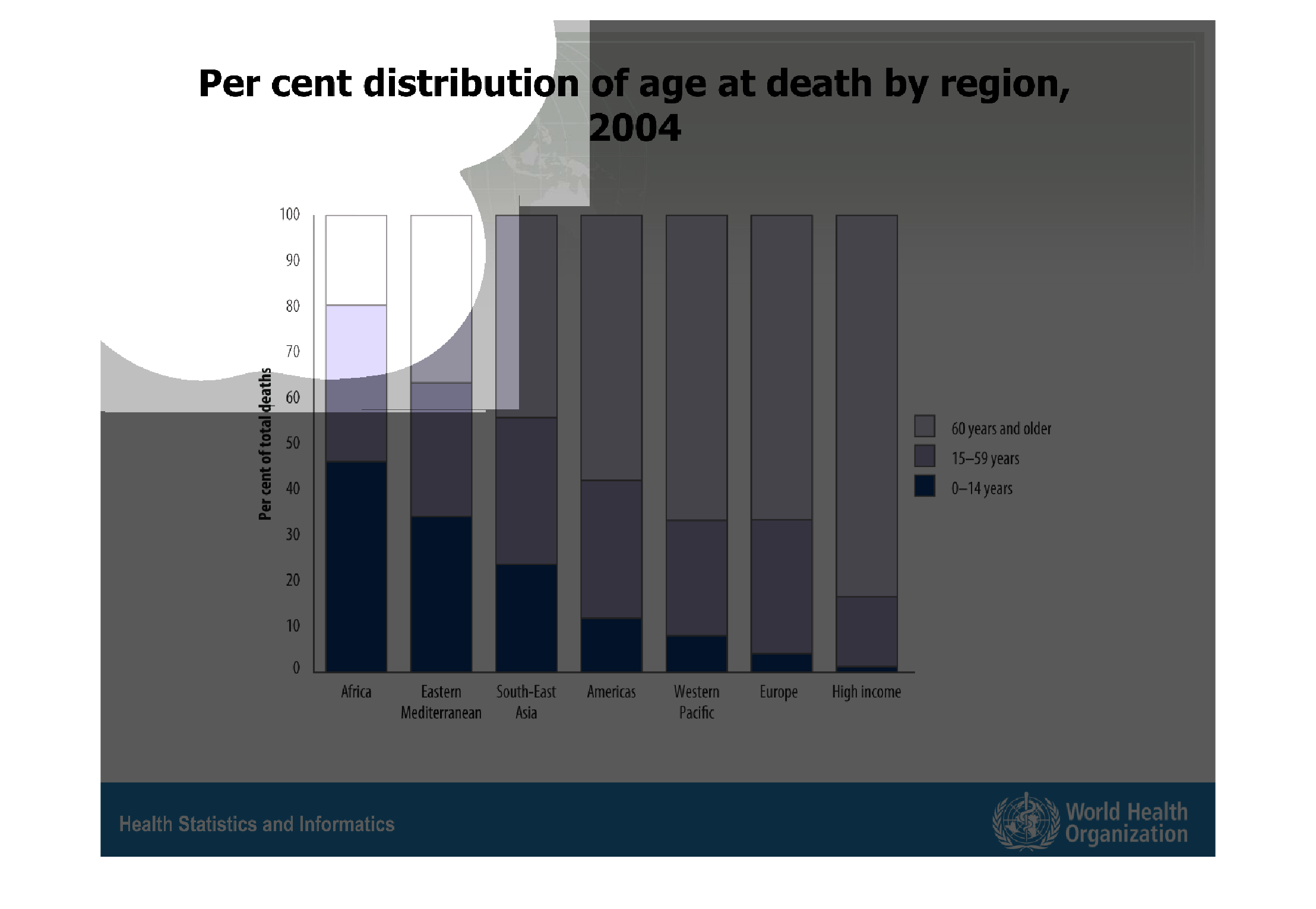 Per cent distribution of age at death by region, 2004

Per cent of total deaths

100
90
80
70
60
50
40
30
20
10
0

Africa
Eastern Mediterranean
South-East Asia
Americas
Western Pacific
Europe
High income

60 years and older
15–59 years
0–14 years

Health Statistics and Informatics

World Health Organization